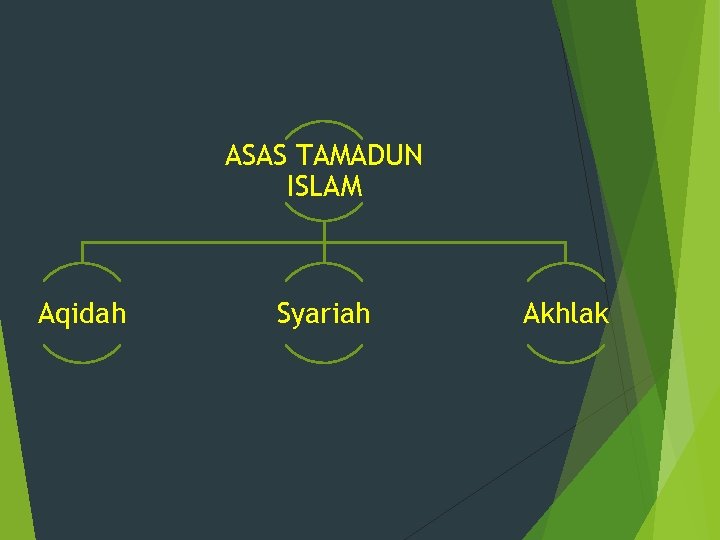 ASAS TAMADUN
ISLAM

Aqidah

Syariah

Akhlak